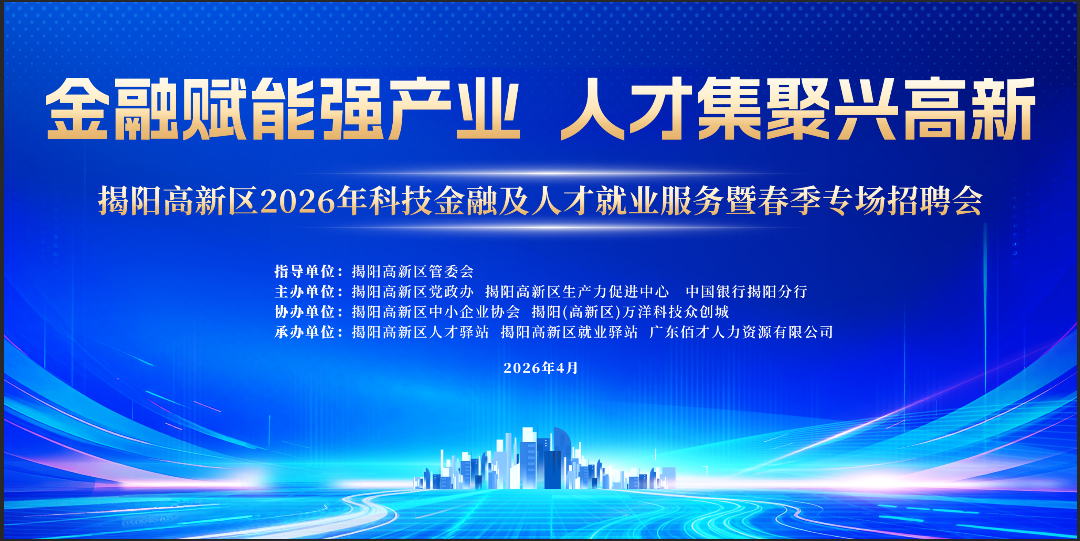 金融赋能强产业 人才集聚兴高新

揭阳高新区2026年科技金融及人才就业服务暨春季专场招聘会

指导单位：揭阳高新区管委会
主办单位：揭阳高新区党政办 揭阳高新区生产力促进中心 中国银行揭阳分行
协办单位：揭阳高新区中小企业协会 揭阳(高新区)万洋科技众创城
承办单位：揭阳高新区人才驿站 揭阳高新区就业驿站 广东佰才人力资源有限公司

2026年4月